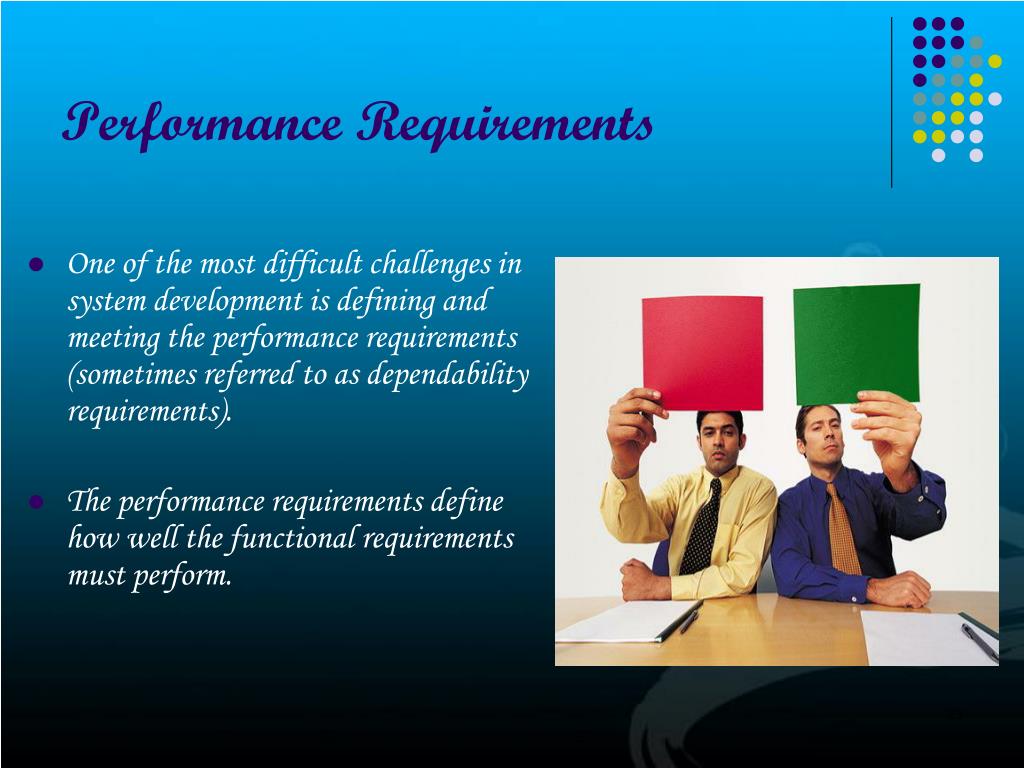 Performance Requirements

- One of the most difficult challenges in system development is defining and meeting the performance requirements (sometimes referred to as dependability requirements).

- The performance requirements define how well the functional requirements must perform.